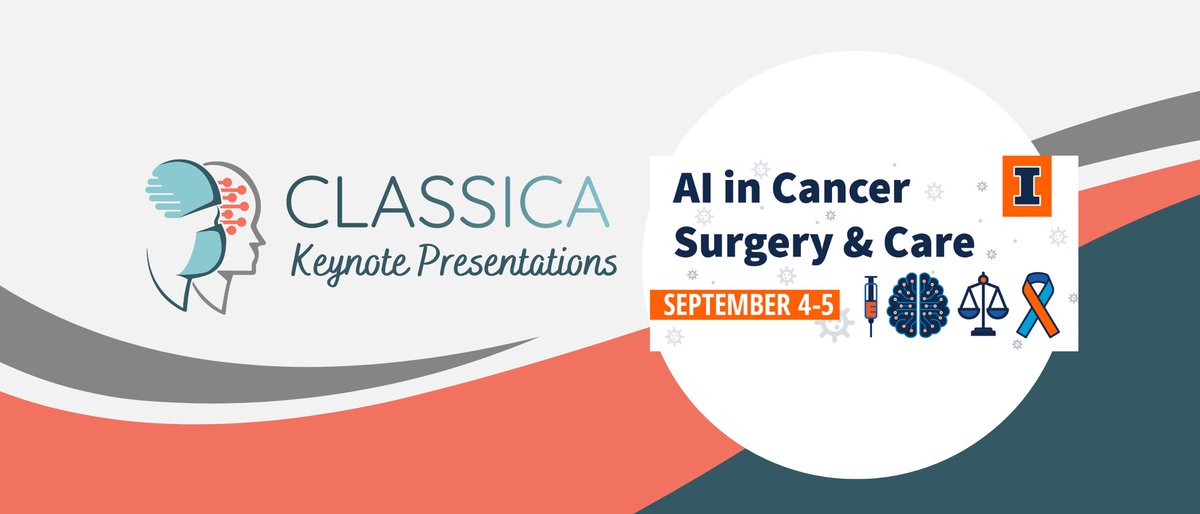 CLASSICA
Keynote Presentations

AI in Cancer Surgery & Care

I

SEPTEMBER 4-5